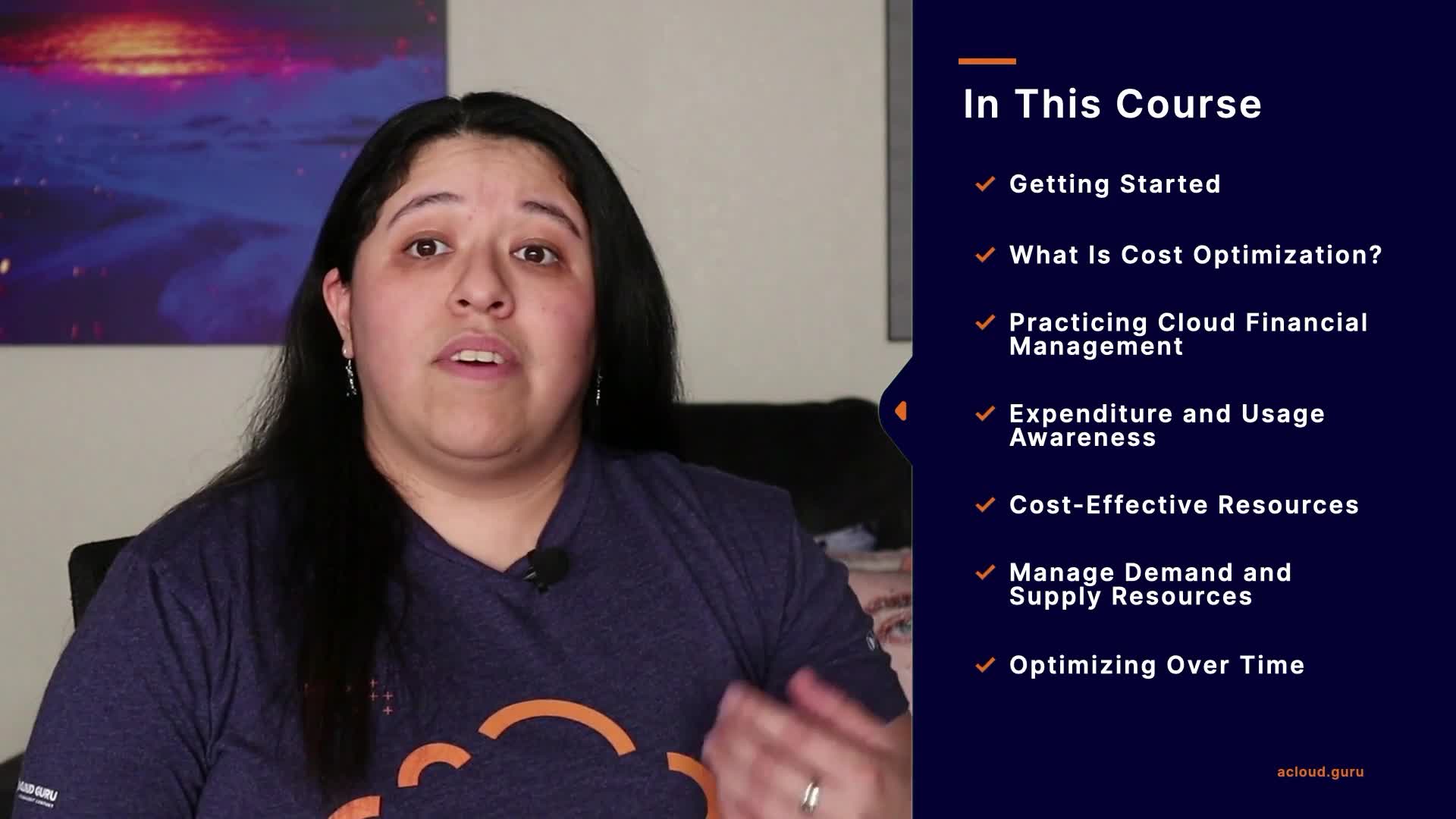 In This Course

Getting Started

What Is Cost Optimization?

Practicing Cloud Financial Management

Expenditure and Usage Awareness

Cost-Effective Resources

Manage Demand and Supply Resources

Optimizing Over Time

acloud.guru

CLOUD GURU